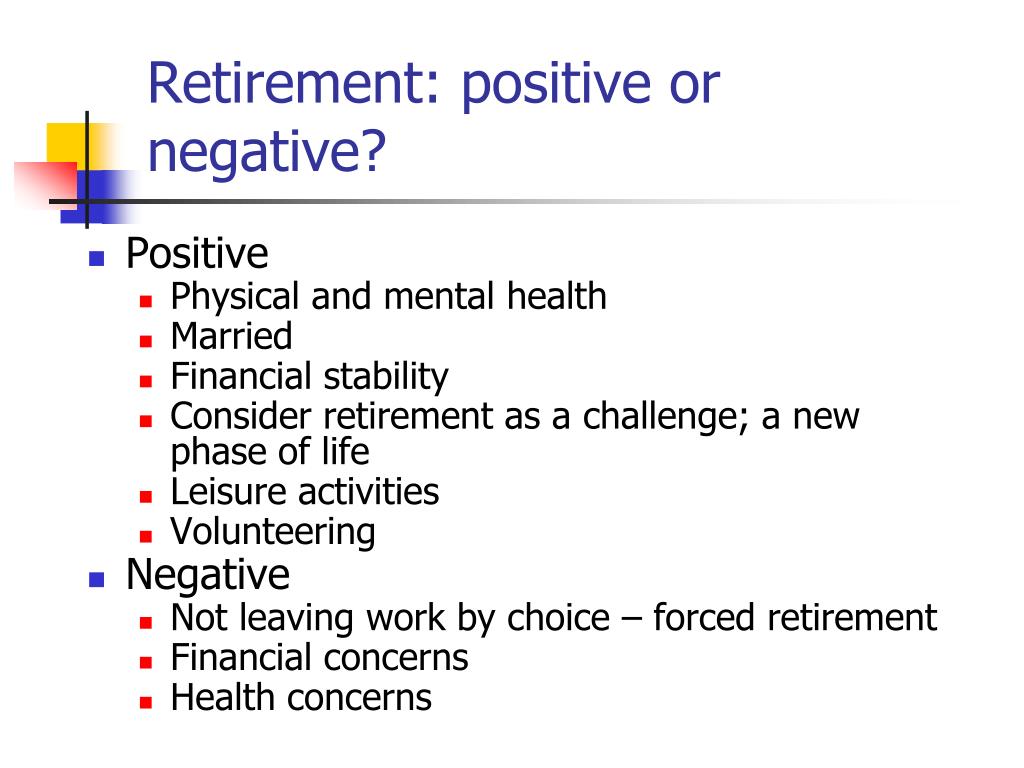 Retirement: positive or negative?

- Positive
  - Physical and mental health
  - Married
  - Financial stability
  - Consider retirement as a challenge; a new phase of life
  - Leisure activities
  - Volunteering
- Negative
  - Not leaving work by choice – forced retirement
  - Financial concerns
  - Health concerns